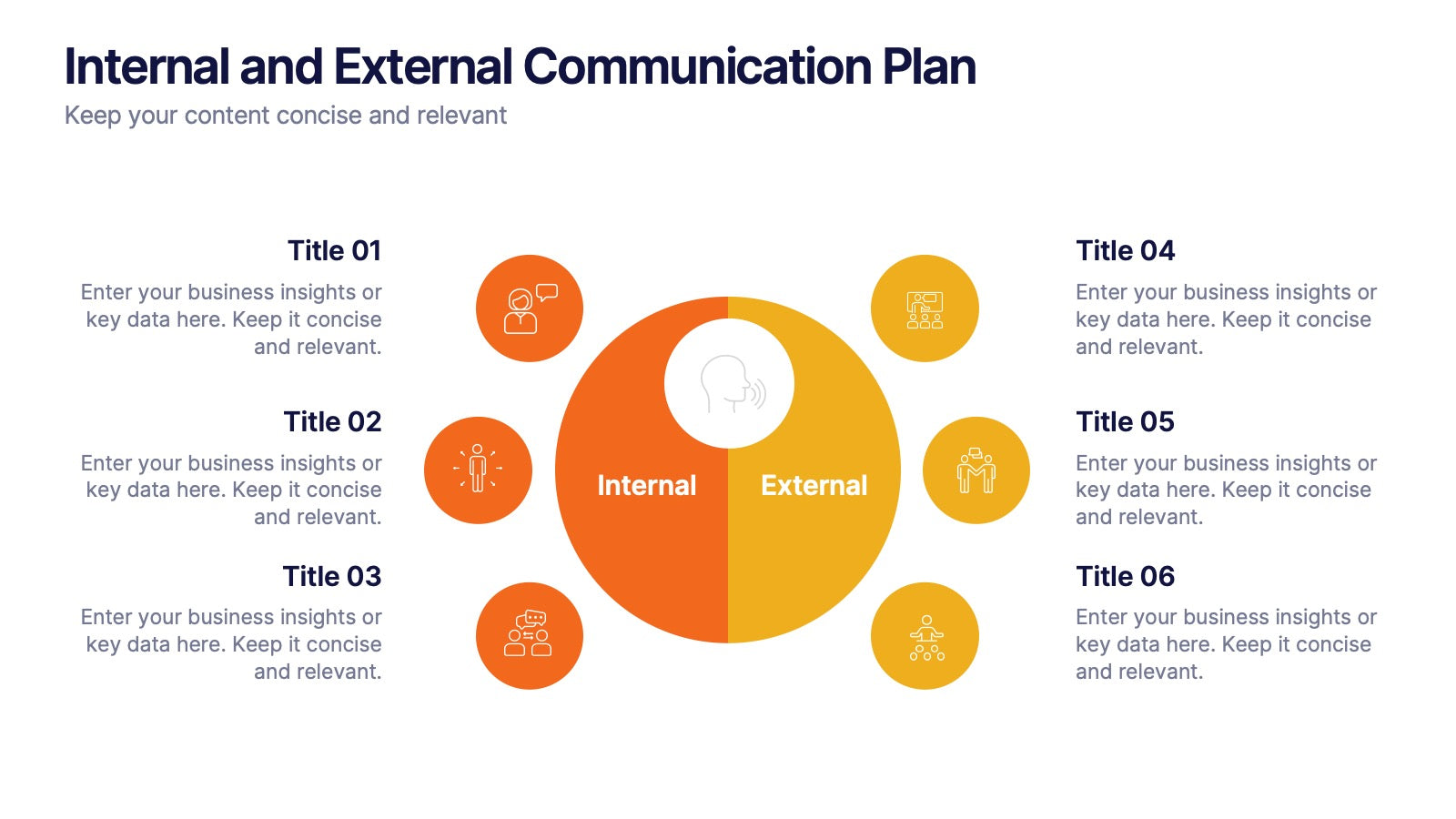 Internal and External Communication Plan
Keep your content concise and relevant

Title 01
Enter your business insights or key data here. Keep it concise and relevant.

Title 02
Enter your business insights or key data here. Keep it concise and relevant.

Title 03
Enter your business insights or key data here. Keep it concise and relevant.

Internal

External

Title 04
Enter your business insights or key data here. Keep it concise and relevant.

Title 05
Enter your business insights or key data here. Keep it concise and relevant.

Title 06
Enter your business insights or key data here. Keep it concise and relevant.